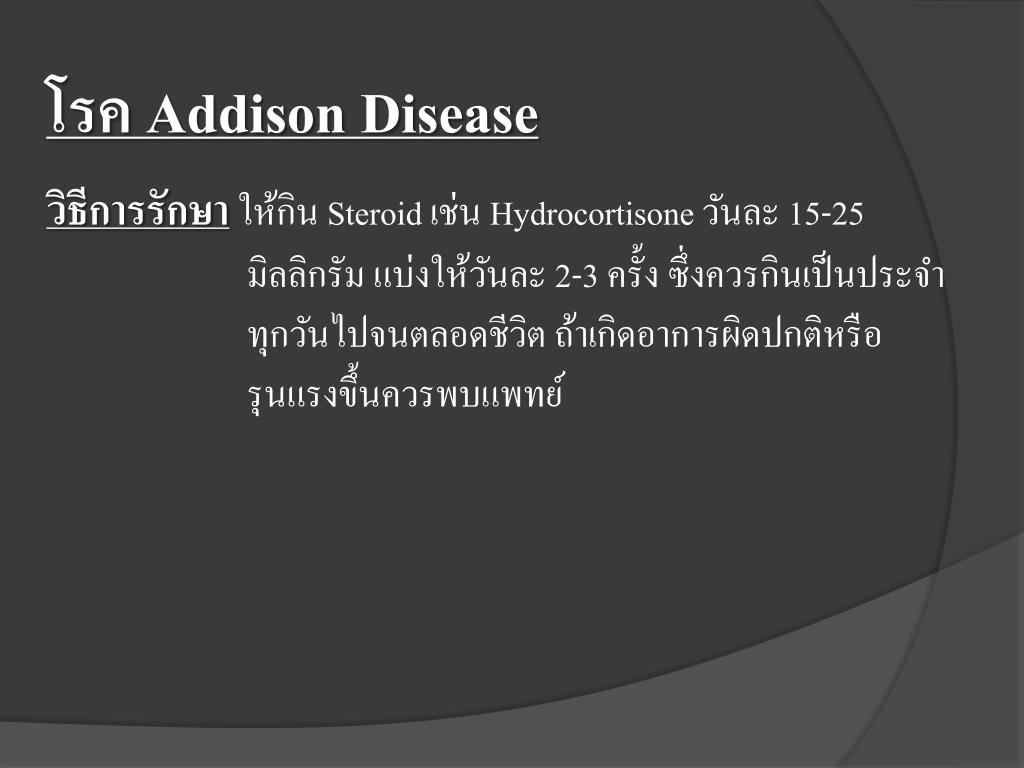 โรค Addison Disease

วิธีการรักษา ให้กิน Steroid เช่น Hydrocortisone วันละ 15-25 มิลลิกรัม แบ่งให้วันละ 2-3 ครั้ง ซึ่งควรกินเป็นประจำทุกวันไปจนตลอดชีวิต ถ้าเกิดอาการผิดปกติหรือรุนแรงขึ้นควรพบแพทย์